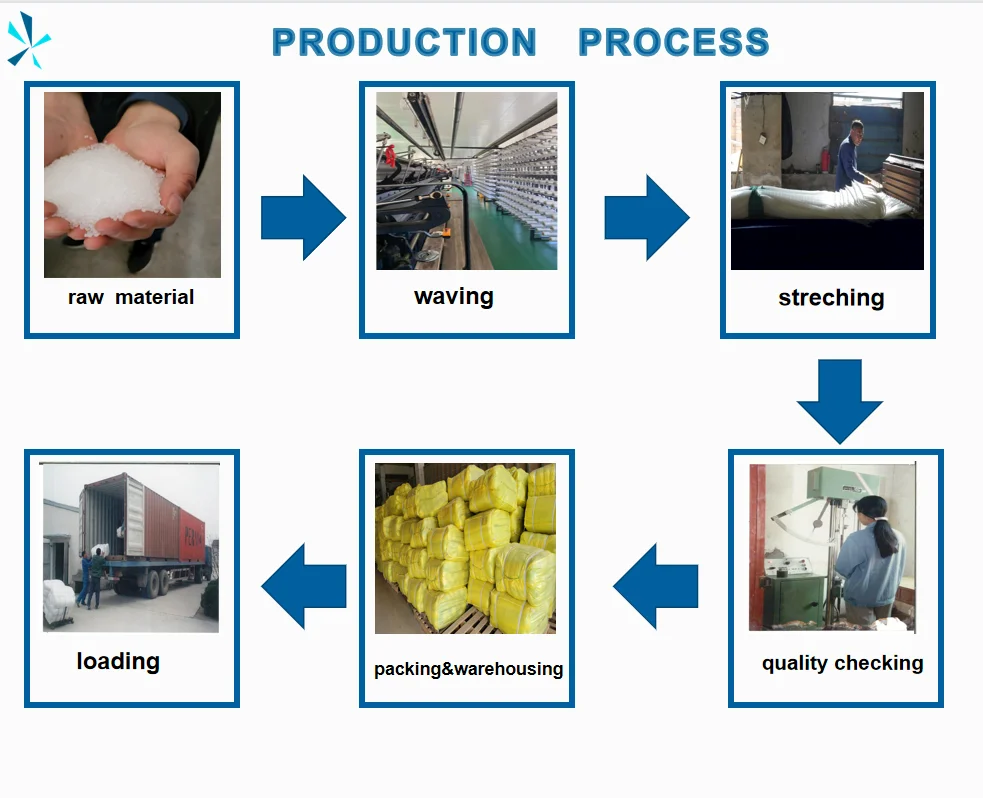 PRODUCTION PROCESS

raw material

waving

streching

quality checking

packing&warehousing

loading